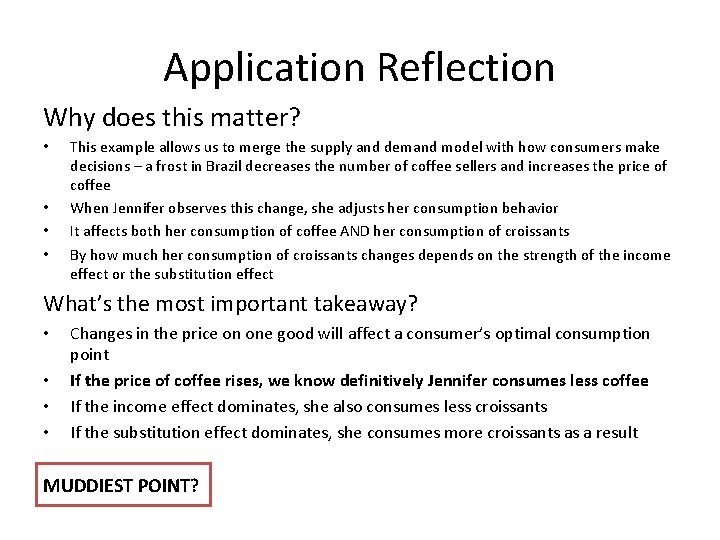 Application Reflection

Why does this matter?

• This example allows us to merge the supply and demand model with how consumers make decisions – a frost in Brazil decreases the number of coffee sellers and increases the price of coffee
• When Jennifer observes this change, she adjusts her consumption behavior
• It affects both her consumption of coffee AND her consumption of croissants
• By how much her consumption of croissants changes depends on the strength of the income effect or the substitution effect

What's the most important takeaway?

• Changes in the price on one good will affect a consumer's optimal consumption point
• If the price of coffee rises, we know definitively Jennifer consumes less coffee
• If the income effect dominates, she also consumes less croissants
• If the substitution effect dominates, she consumes more croissants as a result

MUDDIEST POINT?